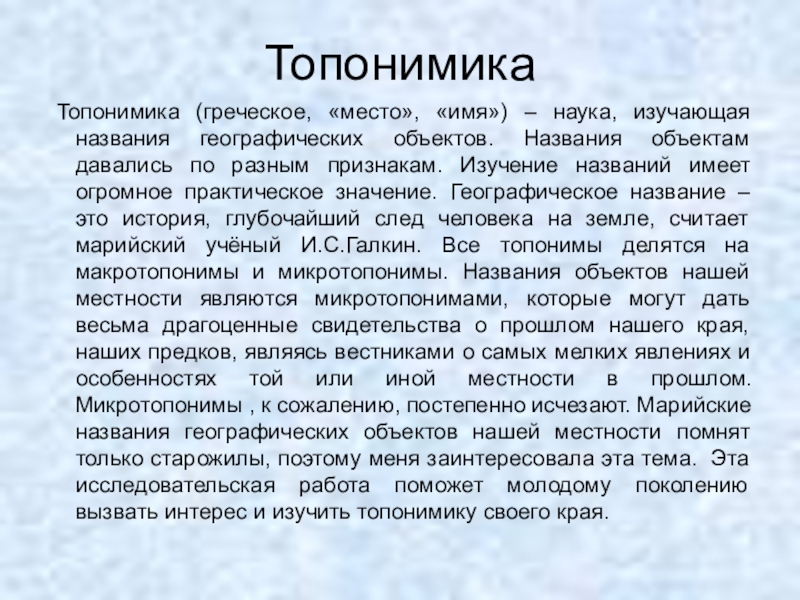 Топонимика

Топонимика (греческое, «место», «имя») – наука, изучающая названия географических объектов. Названия объектам давались по разным признакам. Изучение названий имеет огромное практическое значение. Географическое название – это история, глубочайший след человека на земле, считает марийский учёный И.С.Галкин. Все топонимы делятся на макротопонимы и микротопонимы. Названия объектов нашей местности являются микротопонимами, которые могут дать весьма драгоценные свидетельства о прошлом нашего края, наших предков, являясь вестниками о самых мелких явлениях и особенностях той или иной местности в прошлом. Микротопонимы , к сожалению, постепенно исчезают. Марийские названия географических объектов нашей местности помнят только старожилы, поэтому меня заинтересовала эта тема. Эта исследовательская работа поможет молодому поколению вызвать интерес и изучить топонимику своего края.